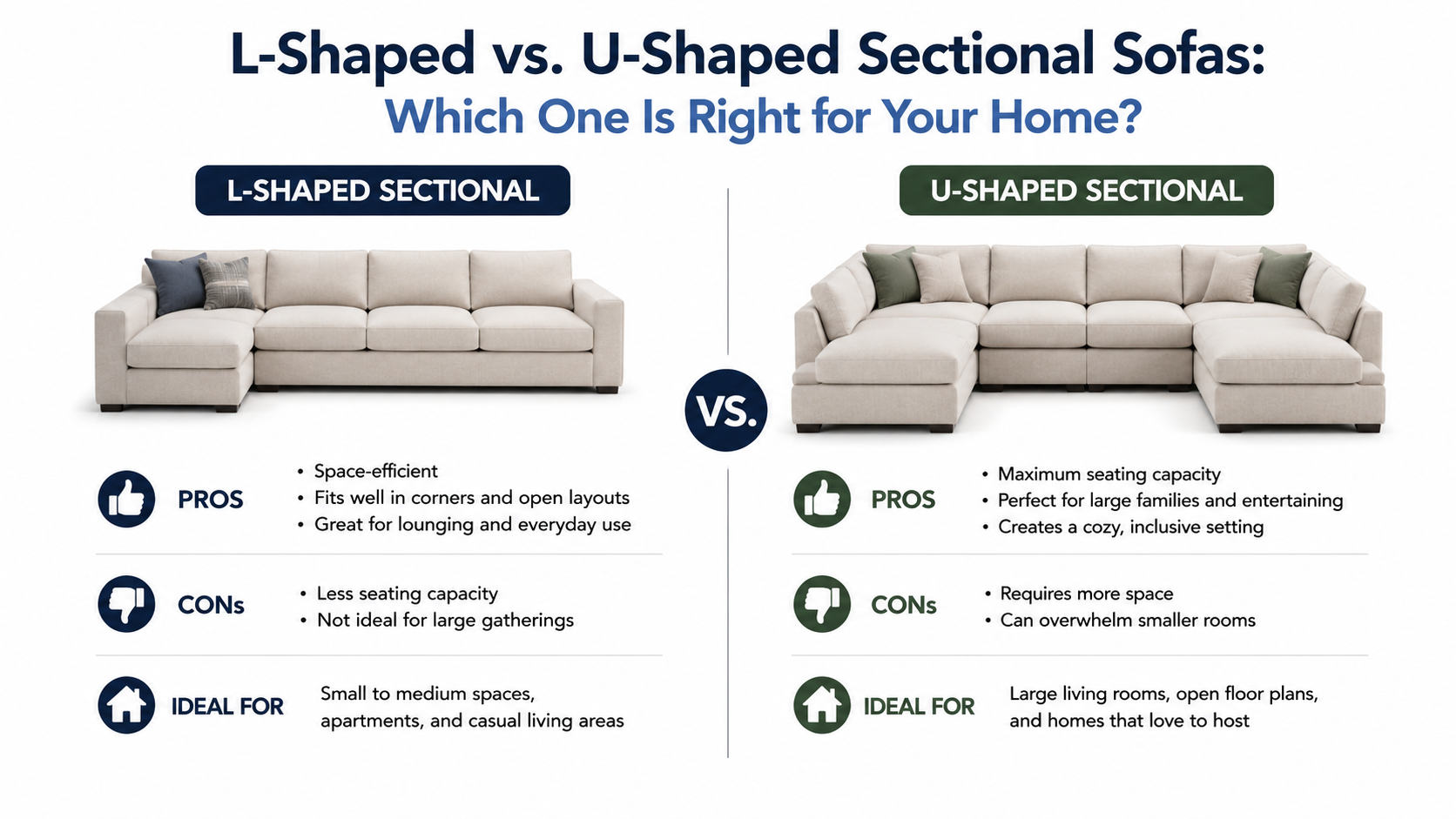 L-Shaped vs. U-Shaped Sectional Sofas:
Which One Is Right for Your Home?

L-SHAPED SECTIONAL

PROS
• Space-efficient
• Fits well in corners and open layouts
• Great for lounging and everyday use

CONs
• Less seating capacity
• Not ideal for large gatherings

IDEAL FOR
Small to medium spaces, apartments, and casual living areas

VS.

U-SHAPED SECTIONAL

PROS
• Maximum seating capacity
• Perfect for large families and entertaining
• Creates a cozy, inclusive setting

CONs
• Requires more space
• Can overwhelm smaller rooms

IDEAL FOR
Large living rooms, open floor plans, and homes that love to host